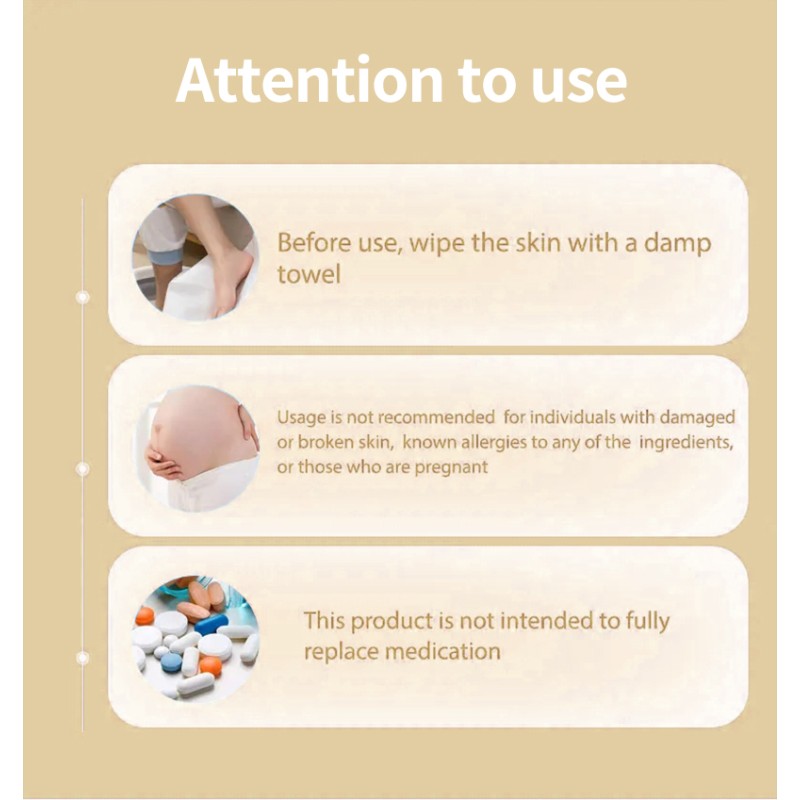 Attention to use

Before use, wipe the skin with a damp towel

Usage is not recommended for individuals with damaged or broken skin, known allergies to any of the ingredients, or those who are pregnant

This product is not intended to fully replace medication